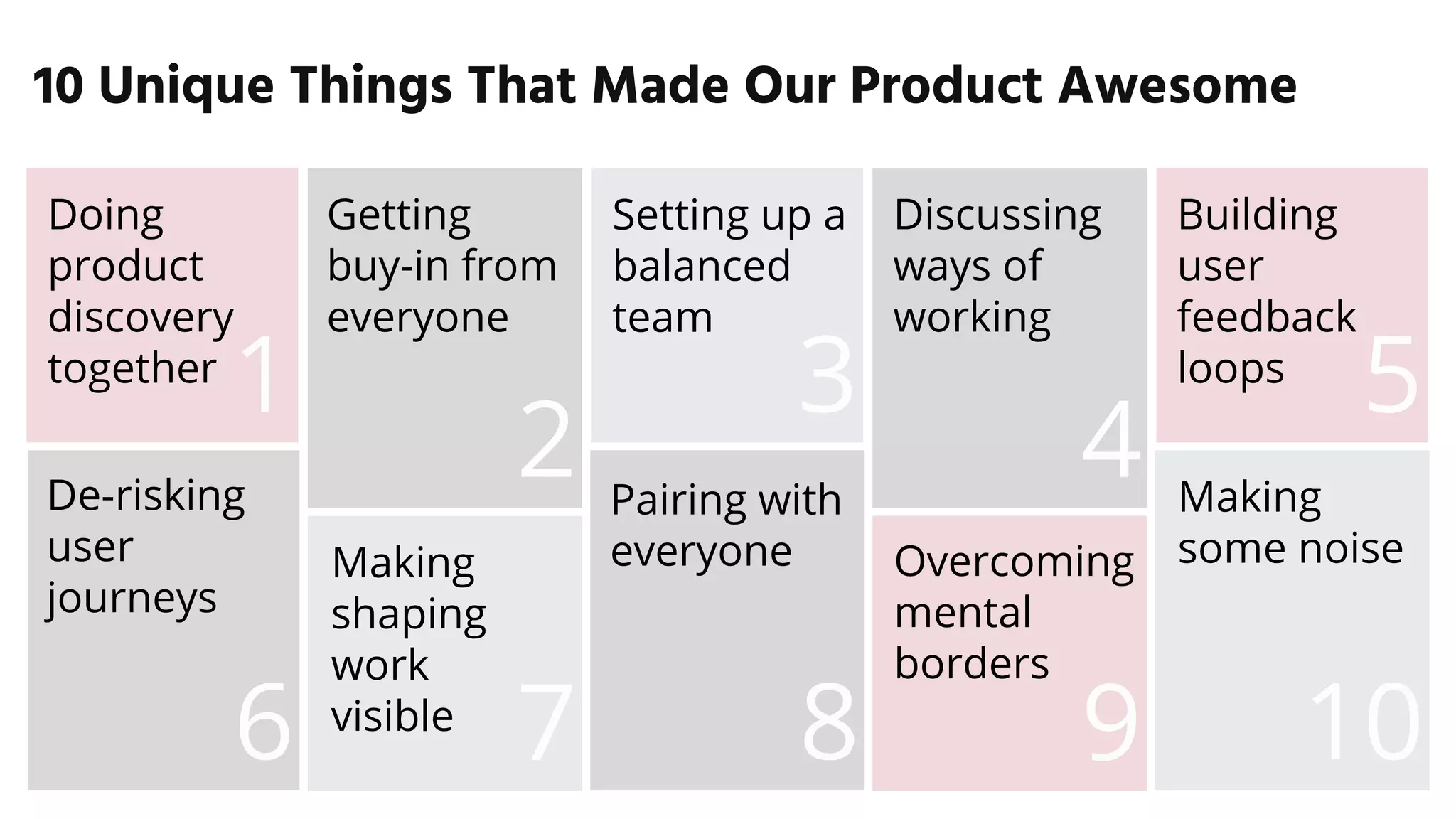 10 Unique Things That Made Our Product Awesome

Doing product discovery together 1

Getting buy-in from everyone 2

Setting up a balanced team 3

Discussing ways of working 4

Building user feedback loops 5

De-risking user journeys 6

Making shaping work visible 7

Pairing with everyone 8

Overcoming mental borders 9

Making some noise 10